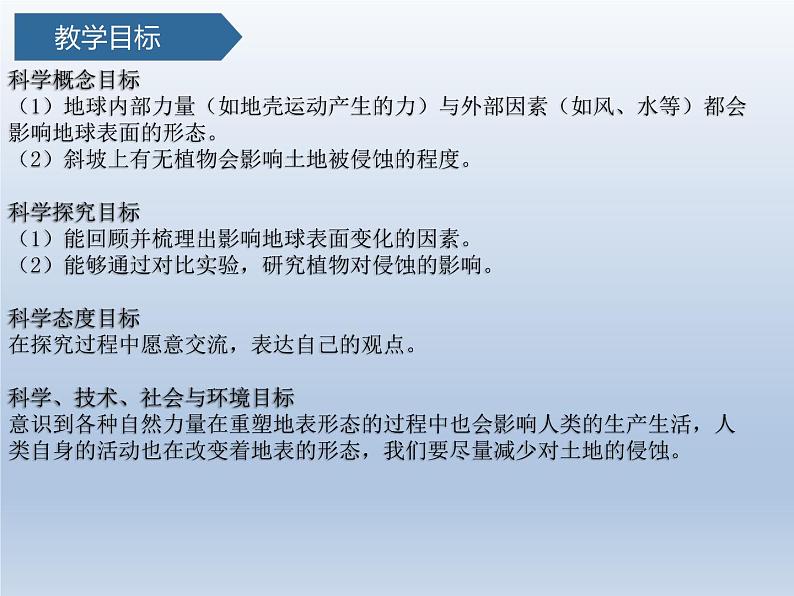 教学目标

科学概念目标
（1）地球内部力量（如地壳运动产生的力）与外部因素（如风、水等）都会影响地球表面的形态。
（2）斜坡上有无植物会影响土地被侵蚀的程度。

科学探究目标
（1）能回顾并梳理出影响地球表面变化的因素。
（2）能够通过对比实验，研究植物对侵蚀的影响。

科学态度目标
在探究过程中愿意交流，表达自己的观点。

科学、技术、社会与环境目标
意识到各种自然力量在重塑地表形态的过程中也会影响人类的生产生活，人类自身的活动也在改变着地表的形态，我们要尽量减少对土地的侵蚀。